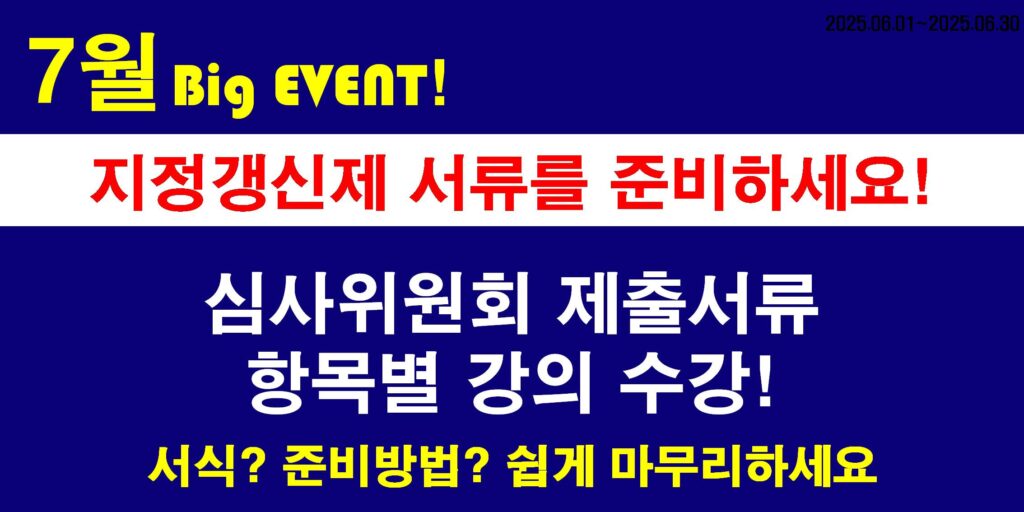 2025.06.01~2025.06.30

7월 Big EVENT!

지정갱신제 서류를 준비하세요!

심사위원회 제출서류
항목별 강의 수강!

서식? 준비방법? 쉽게 마무리하세요